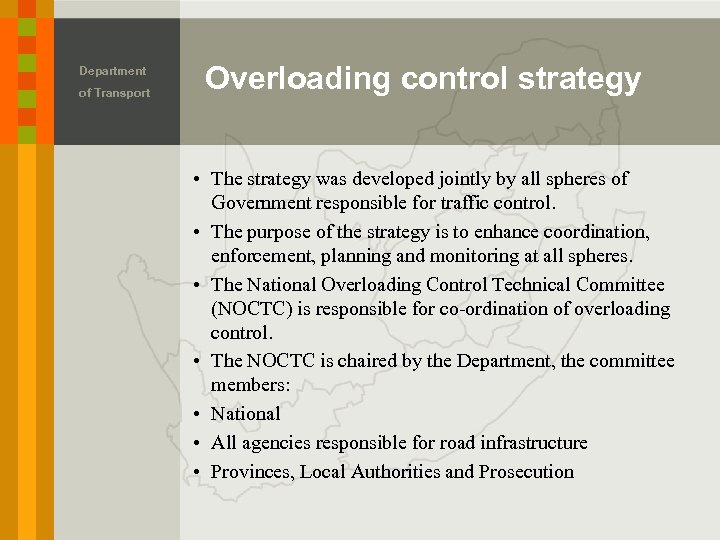 Department
of Transport

Overloading control strategy

• The strategy was developed jointly by all spheres of Government responsible for traffic control.
• The purpose of the strategy is to enhance coordination, enforcement, planning and monitoring at all spheres.
• The National Overloading Control Technical Committee (NOCTC) is responsible for co-ordination of overloading control.
• The NOCTC is chaired by the Department, the committee members:
• National
• All agencies responsible for road infrastructure
• Provinces, Local Authorities and Prosecution